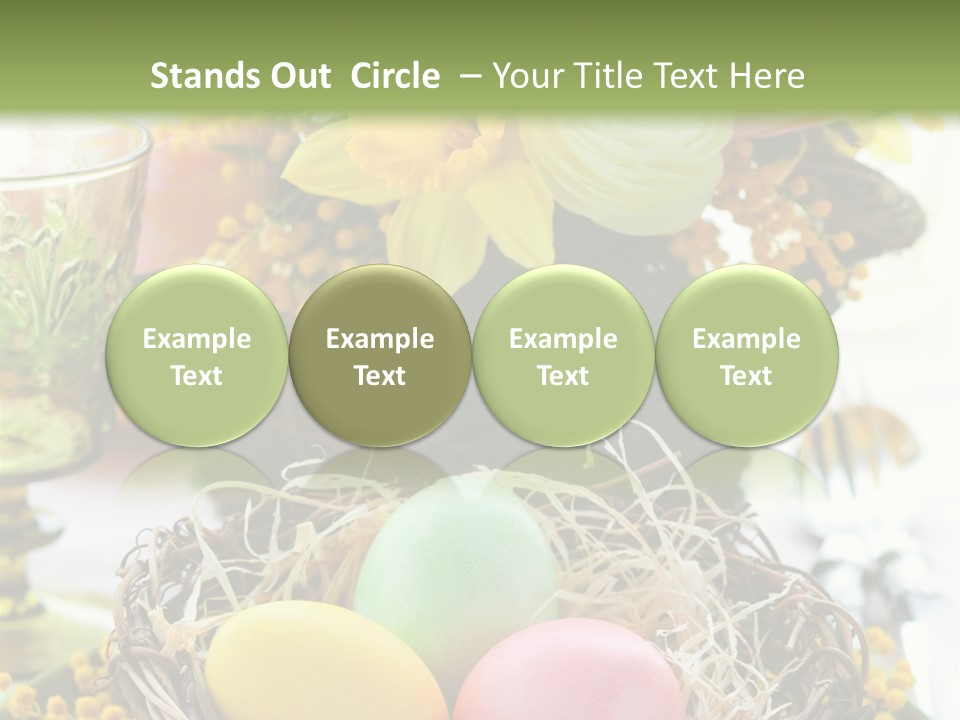 Stands Out Circle – Your Title Text Here

Example Text

Example Text

Example Text

Example Text